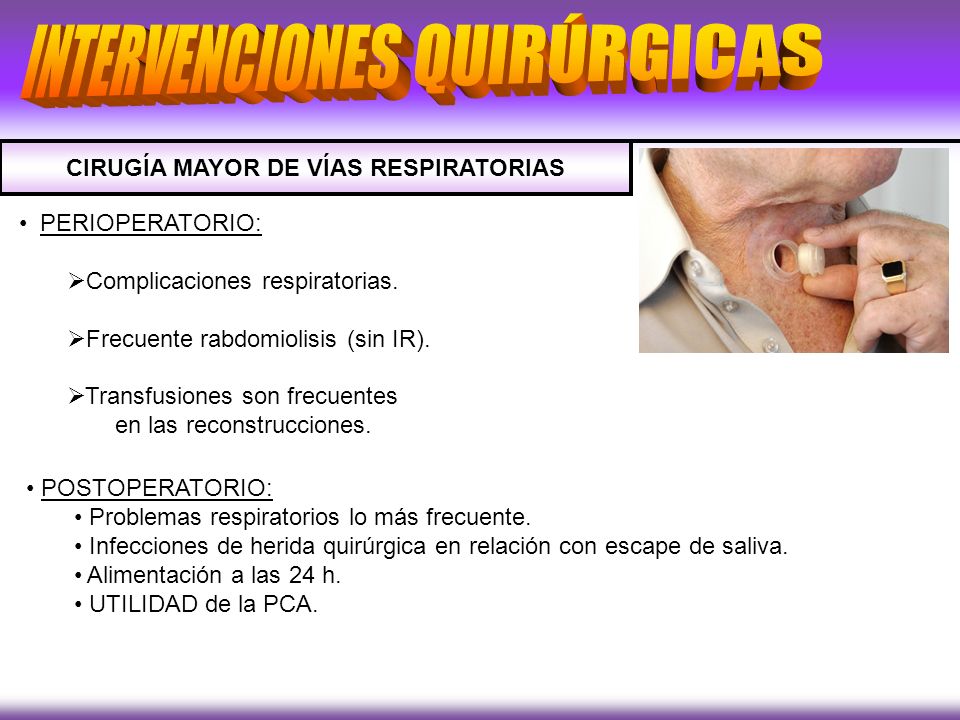 INTERVENCIONES QUIRÚRGICAS

CIRUGÍA MAYOR DE VÍAS RESPIRATORIAS

• PERIOPERATORIO:

➢Complicaciones respiratorias.

➢Frecuente rabdomiolisis (sin IR).

➢Transfusiones son frecuentes en las reconstrucciones.

• POSTOPERATORIO:
• Problemas respiratorios lo más frecuente.
• Infecciones de herida quirúrgica en relación con escape de saliva.
• Alimentación a las 24 h.
• UTILIDAD de la PCA.